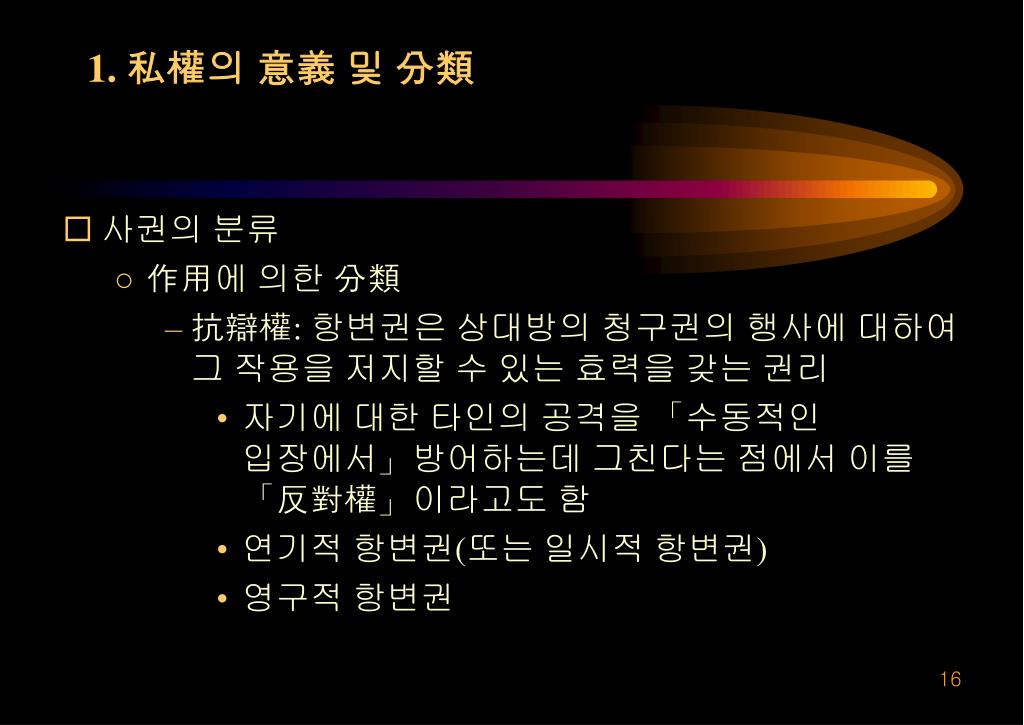 1. 私權의 意義 및 分類

□ 사권의 분류

○ 作用에 의한 分類

– 抗辯權: 항변권은 상대방의 청구권의 행사에 대하여 그 작용을 저지할 수 있는 효력을 갖는 권리

• 자기에 대한 타인의 공격을 「수동적인 입장에서」방어하는데 그친다는 점에서 이를 「反對權」이라고도 함

• 연기적 항변권(또는 일시적 항변권)

• 영구적 항변권

16